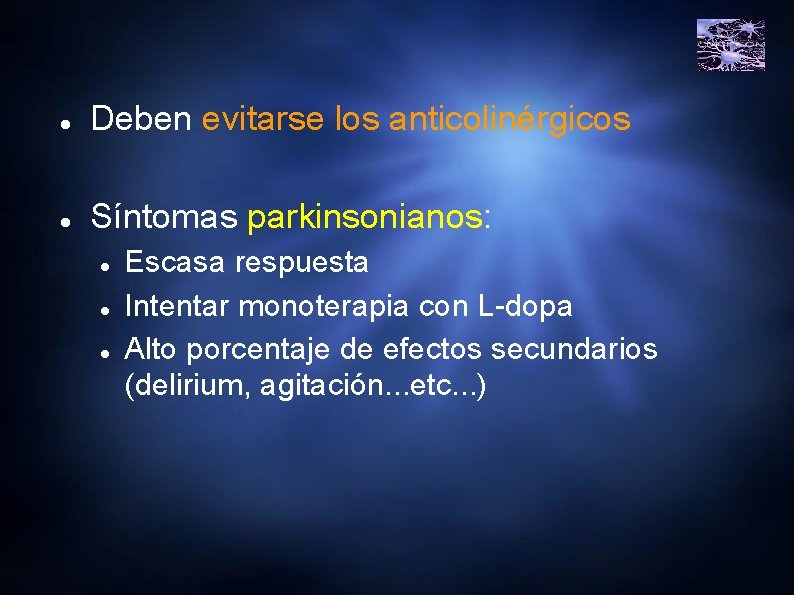 - Deben evitarse los anticolinérgicos

- Síntomas parkinsonianos:
  - Escasa respuesta
  - Intentar monoterapia con L-dopa
  - Alto porcentaje de efectos secundarios (delirium, agitación...etc...)